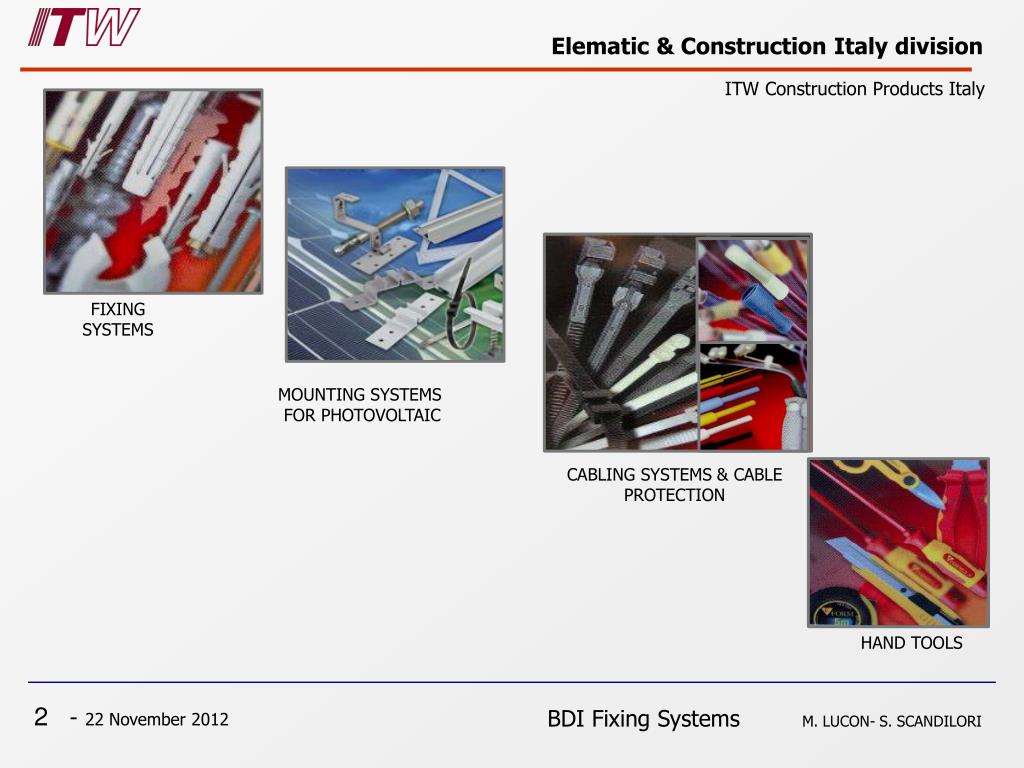 ITW

Elematic & Construction Italy division

ITW Construction Products Italy

FIXING SYSTEMS

MOUNTING SYSTEMS FOR PHOTOVOLTAIC

CABLING SYSTEMS & CABLE PROTECTION

HAND TOOLS

2 - 22 November 2012

BDI Fixing Systems

M. LUCON- S. SCANDILORI